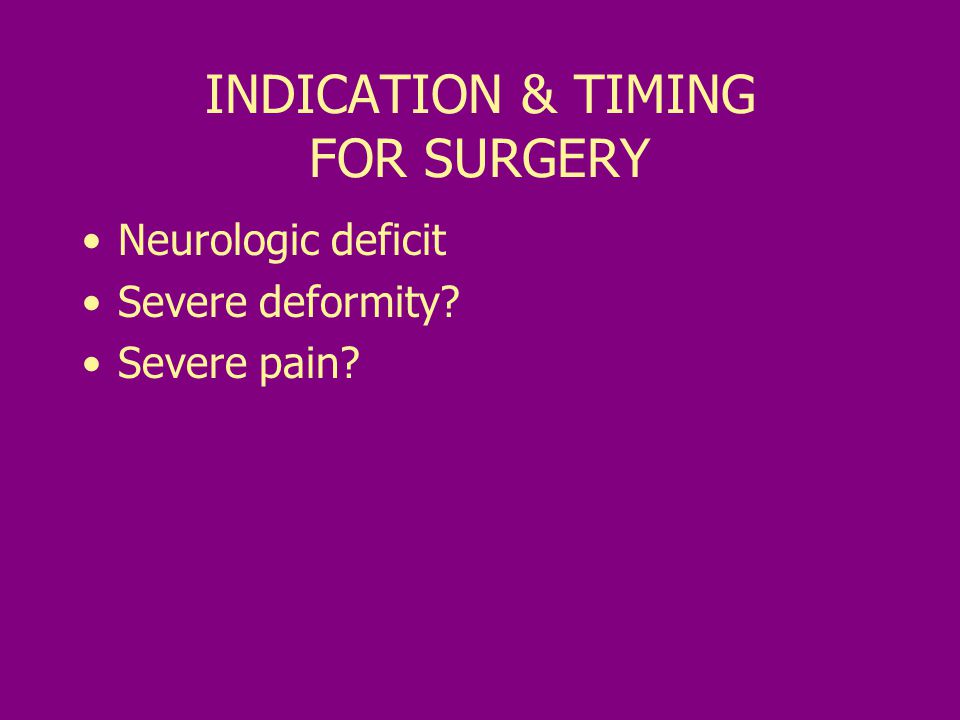 INDICATION & TIMING FOR SURGERY

• Neurologic deficit
• Severe deformity?
• Severe pain?